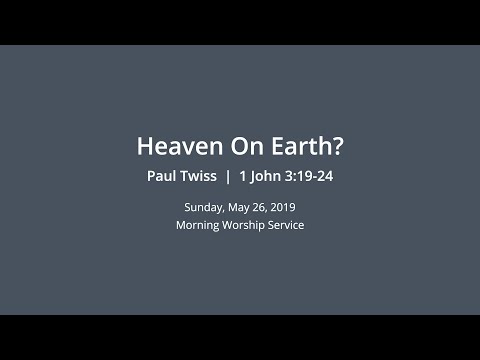 Heaven On Earth?
Paul Twiss | 1 John 3:19-24

Sunday, May 26, 2019
Morning Worship Service